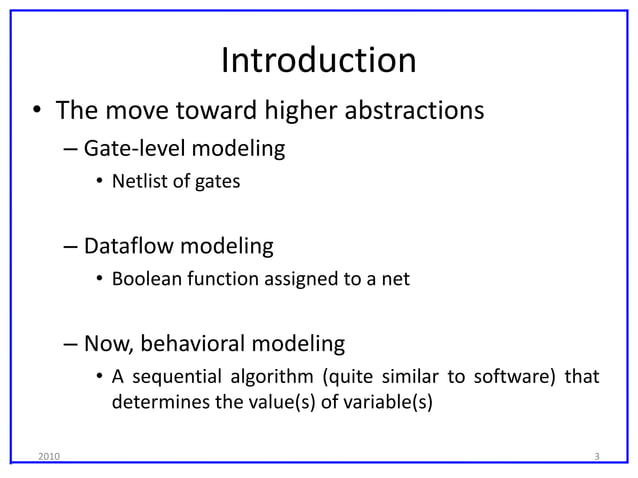 Introduction

• The move toward higher abstractions

– Gate-level modeling

• Netlist of gates

– Dataflow modeling

• Boolean function assigned to a net

– Now, behavioral modeling

• A sequential algorithm (quite similar to software) that determines the value(s) of variable(s)

2010

3